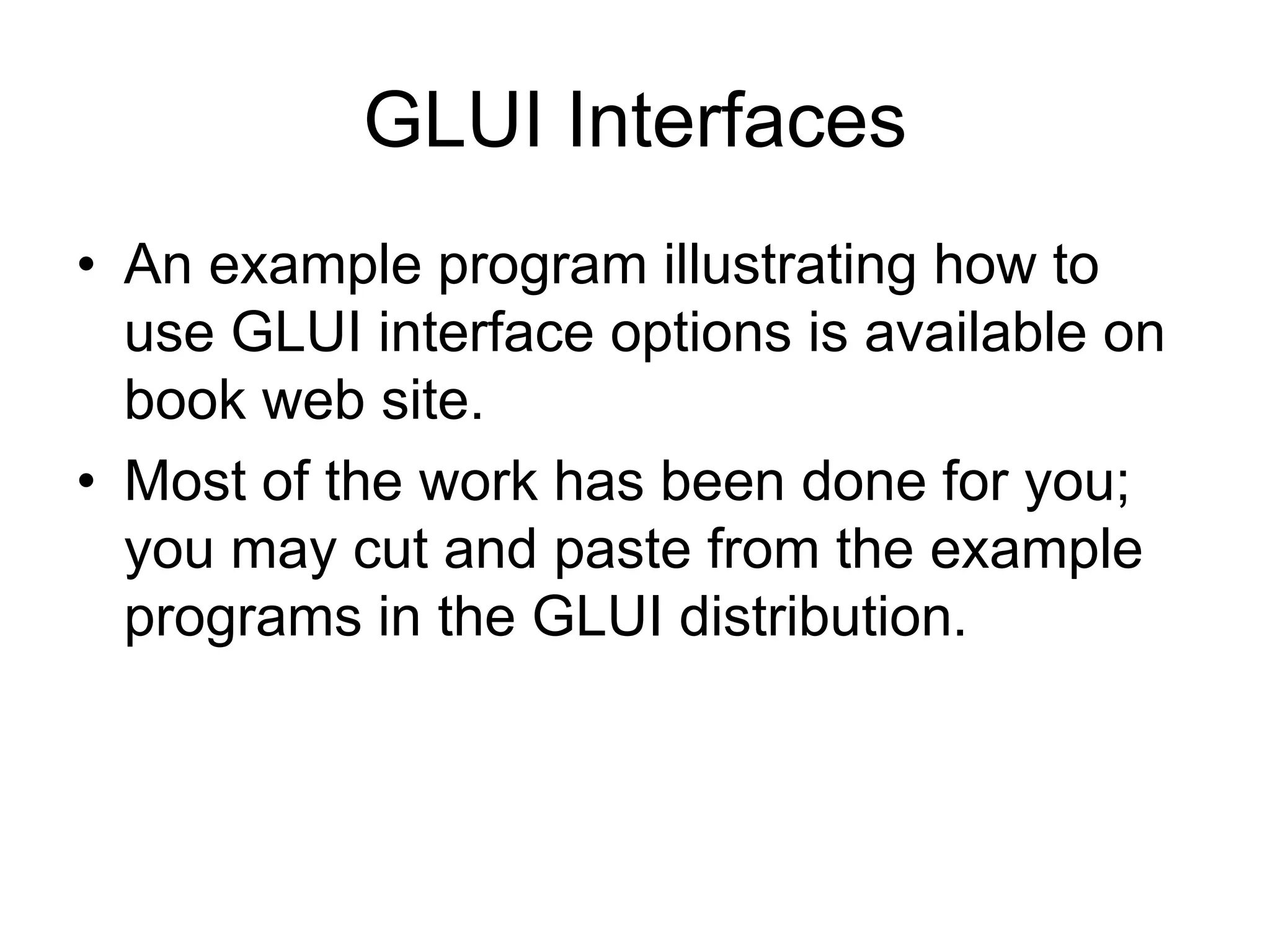 GLUI Interfaces

• An example program illustrating how to use GLUI interface options is available on book web site.

• Most of the work has been done for you; you may cut and paste from the example programs in the GLUI distribution.